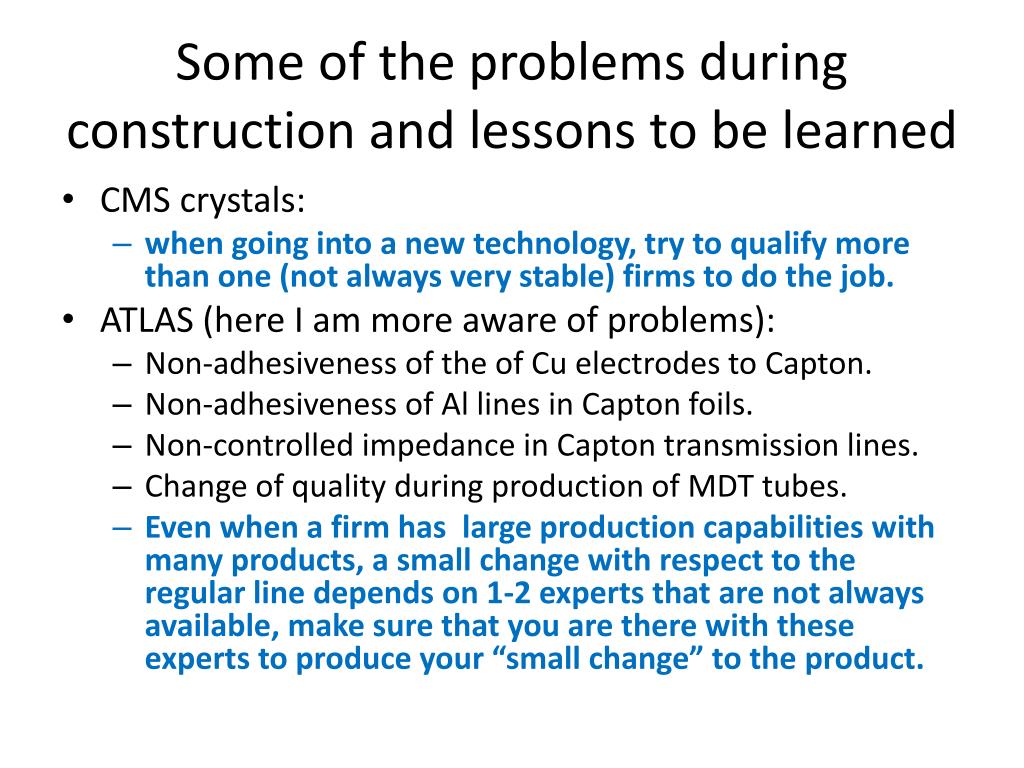 Some of the problems during construction and lessons to be learned

• CMS crystals:
– when going into a new technology, try to qualify more than one (not always very stable) firms to do the job.
• ATLAS (here I am more aware of problems):
– Non-adhesiveness of the of Cu electrodes to Capton.
– Non-adhesiveness of Al lines in Capton foils.
– Non-controlled impedance in Capton transmission lines.
– Change of quality during production of MDT tubes.
– Even when a firm has large production capabilities with many products, a small change with respect to the regular line depends on 1-2 experts that are not always available, make sure that you are there with these experts to produce your “small change” to the product.